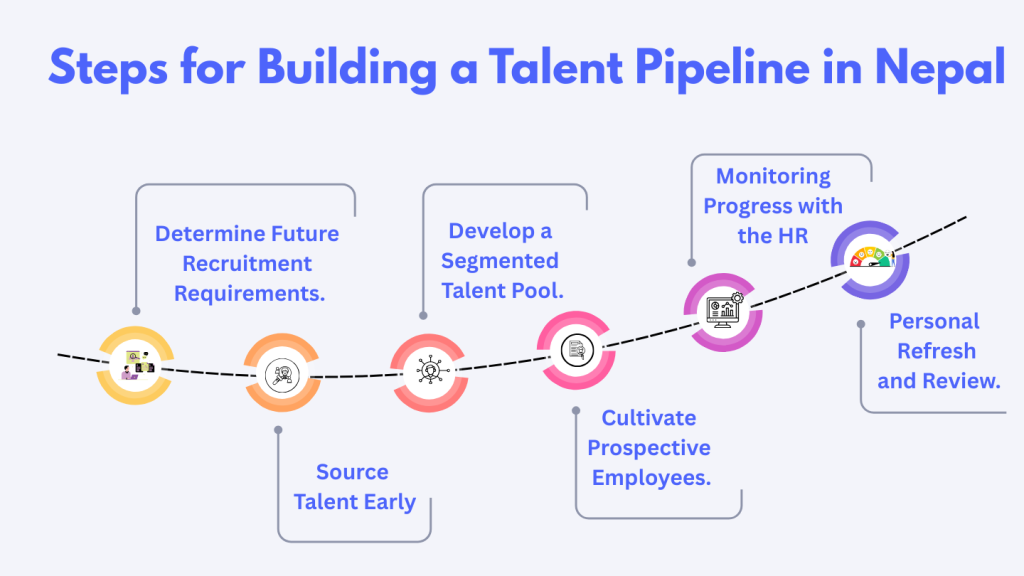 Steps for Building a Talent Pipeline in Nepal

Determine Future Recruitment Requirements.

Source Talent Early

Develop a Segmented Talent Pool.

Cultivate Prospective Employees.

Monitoring Progress with the HR

Personal Refresh and Review.